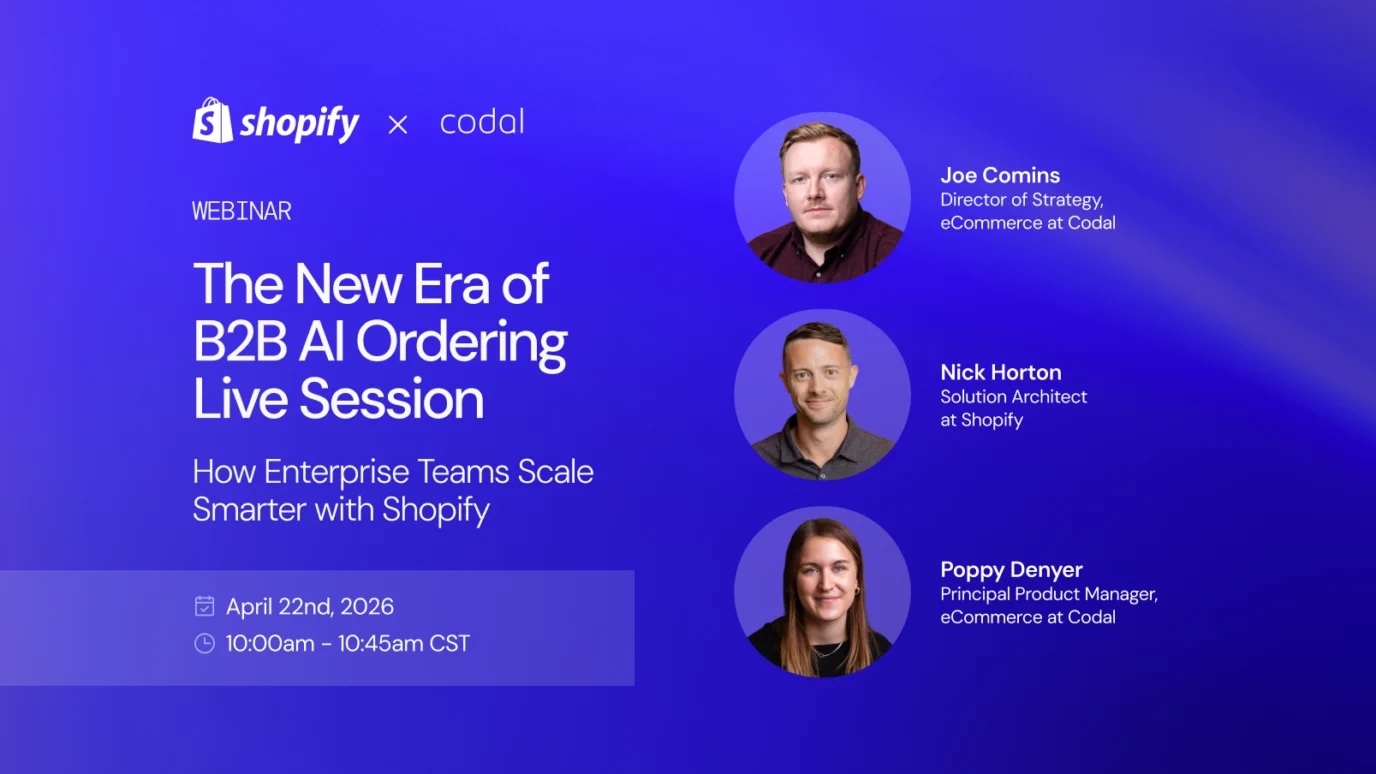 shopify × codal

WEBINAR

The New Era of B2B AI Ordering Live Session

How Enterprise Teams Scale Smarter with Shopify

April 22nd, 2026
10:00am - 10:45am CST

Joe Comins
Director of Strategy, eCommerce at Codal

Nick Horton
Solution Architect at Shopify

Poppy Denyer
Principal Product Manager, eCommerce at Codal